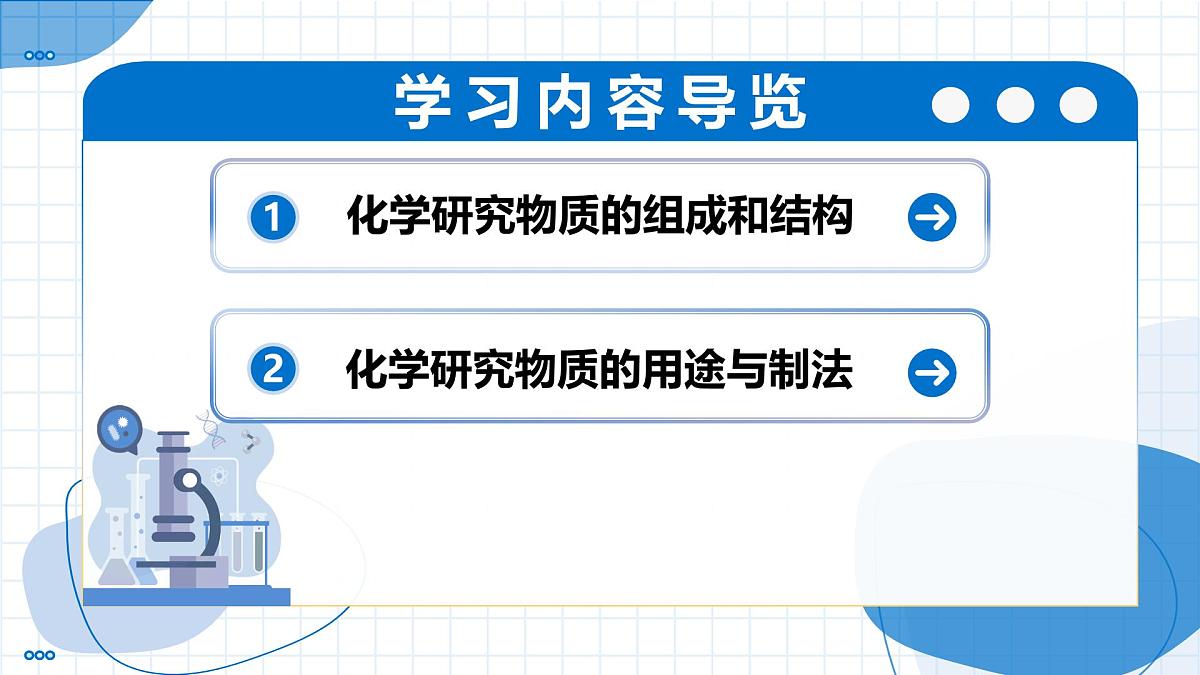 学习内容导览

1 化学研究物质的组成和结构

2 化学研究物质的用途与制法